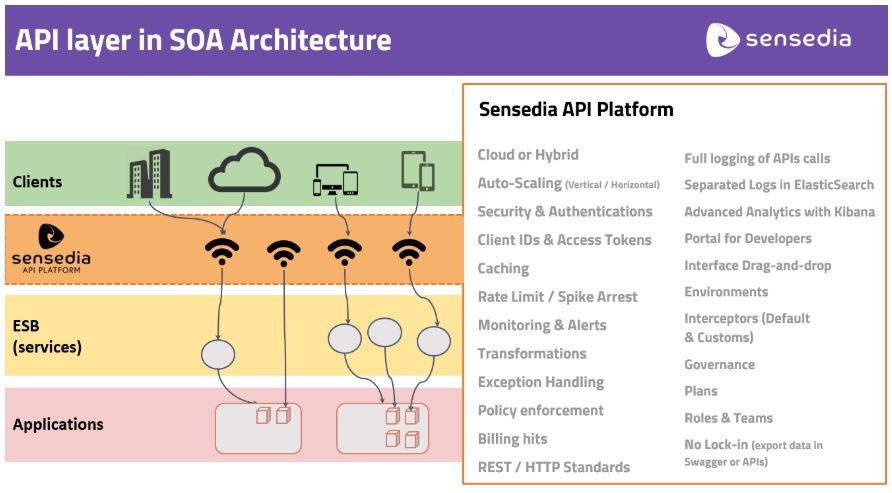 API layer in SOA Architecture

sensedia

Clients

sensedia
API PLATFORM

ESB
(services)

Applications

Sensedia API Platform

Cloud or Hybrid
Auto-Scaling (Vertical / Horizontal)
Security & Authentications
Client IDs & Access Tokens
Caching
Rate Limit / Spike Arrest
Monitoring & Alerts
Transformations
Exception Handling
Policy enforcement
Billing hits
REST / HTTP Standards

Full logging of APIs calls
Separated Logs in ElasticSearch
Advanced Analytics with Kibana
Portal for Developers
Interface Drag-and-drop
Environments
Interceptors (Default & Customs)
Governance
Plans
Roles & Teams
No Lock-in (export data in Swagger or APIs)